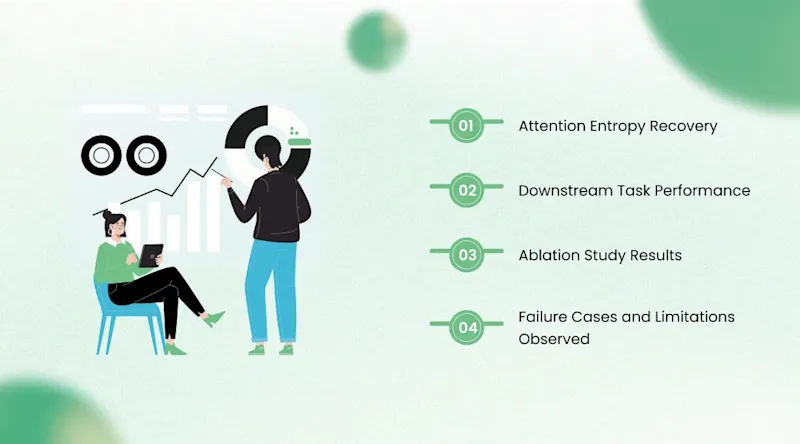 01 Attention Entropy Recovery

02 Downstream Task Performance

03 Ablation Study Results

04 Failure Cases and Limitations Observed